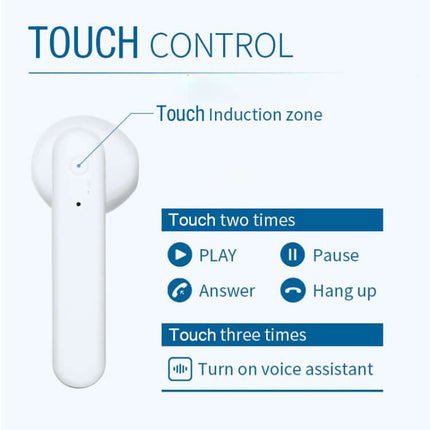 TOUCH CONTROL

Touch Induction zone

Touch two times

PLAY Pause

Answer Hang up

Touch three times

Turn on voice assistant